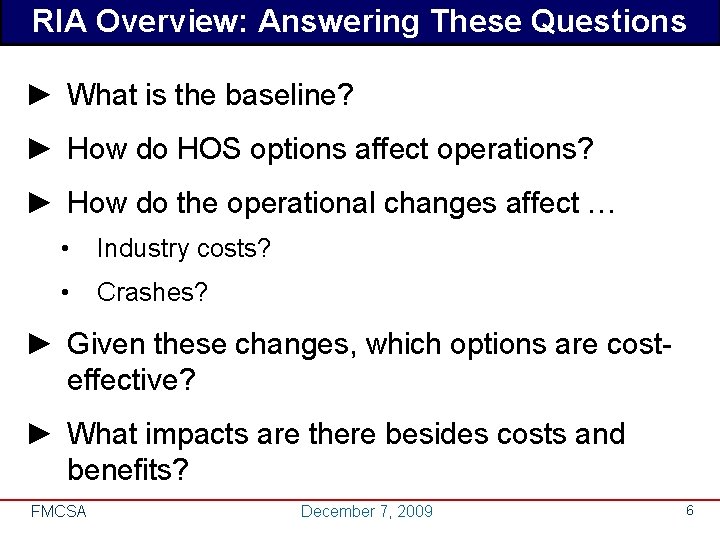 RIA Overview: Answering These Questions

► What is the baseline?

► How do HOS options affect operations?

► How do the operational changes affect …

• Industry costs?

• Crashes?

► Given these changes, which options are cost-effective?

► What impacts are there besides costs and benefits?

FMCSA December 7, 2009 6